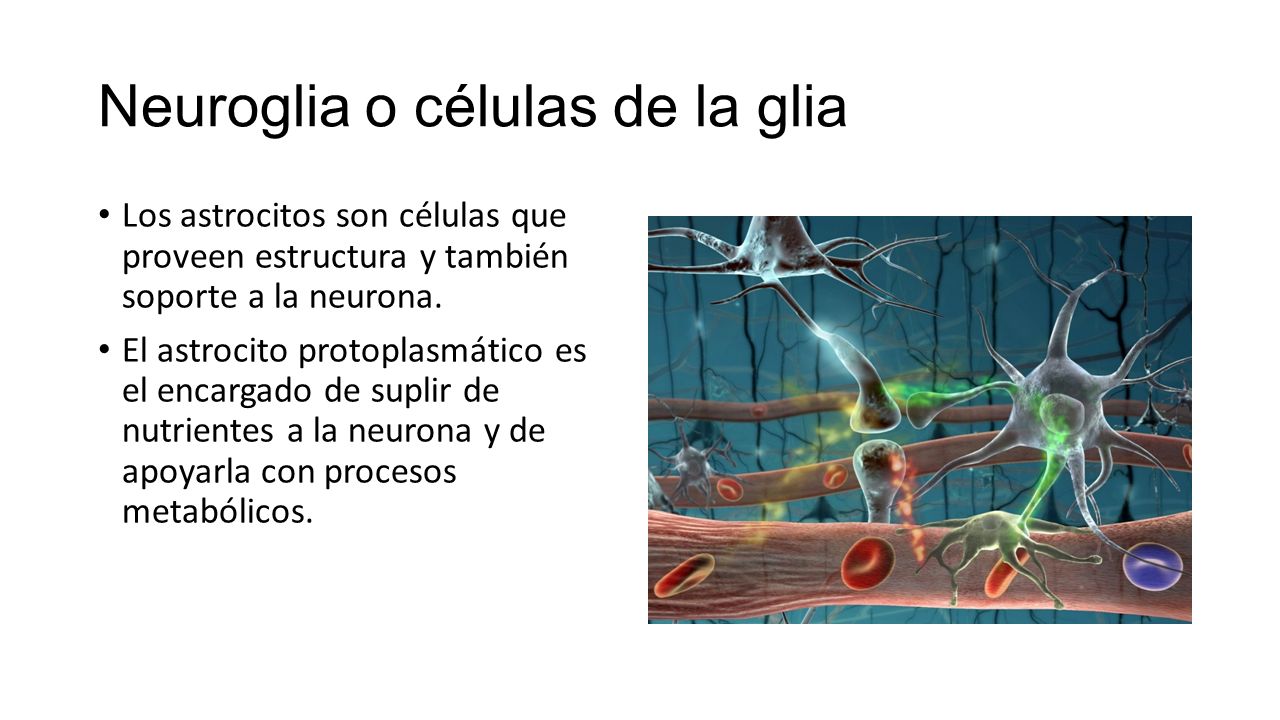 Neuroglia o células de la glia

• Los astrocitos son células que proveen estructura y también soporte a la neurona.

• El astrocito protoplasmático es el encargado de suplir de nutrientes a la neurona y de apoyarla con procesos metabólicos.